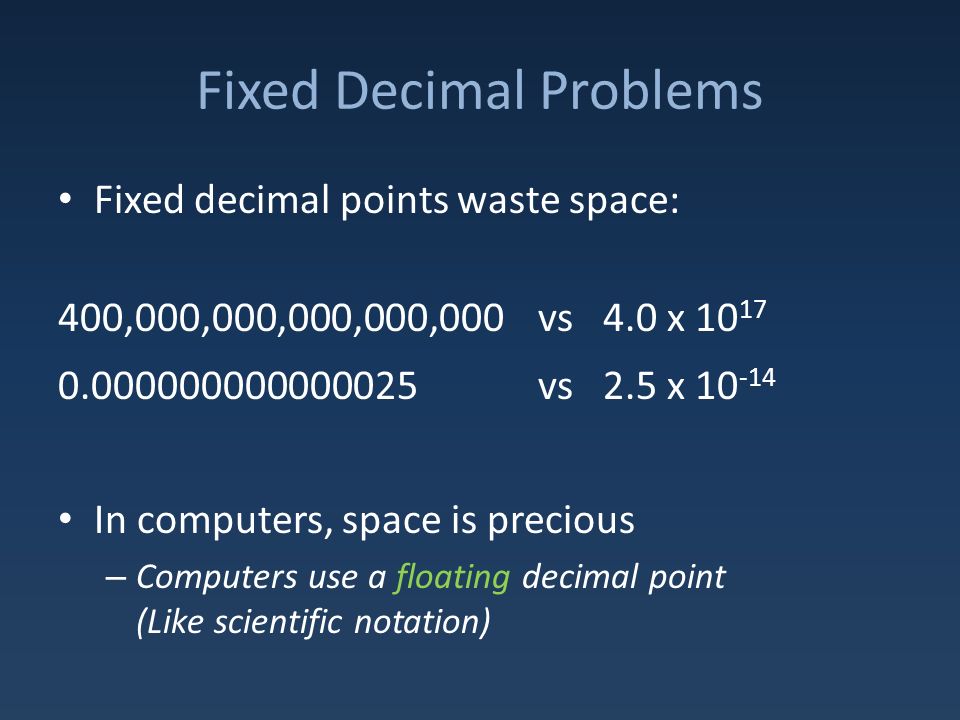 Fixed Decimal Problems

• Fixed decimal points waste space:

400,000,000,000,000,000 vs $4.0 \times 10^{17}$
0.000000000000025 vs $2.5 \times 10^{-14}$

• In computers, space is precious
– Computers use a floating decimal point (Like scientific notation)